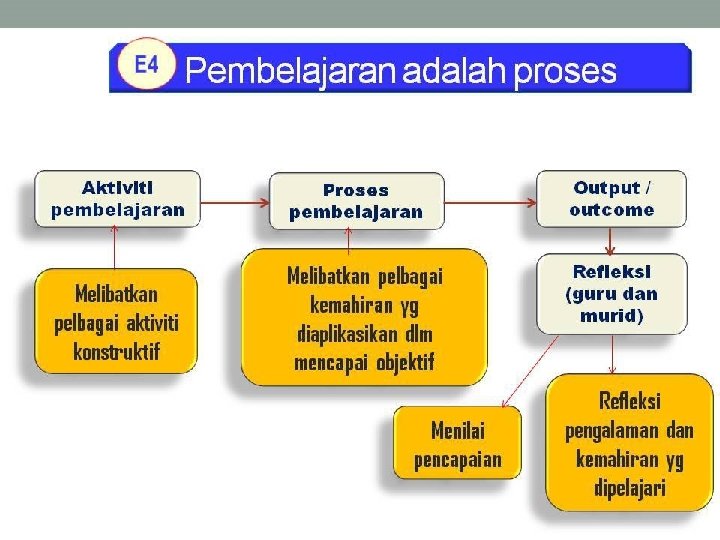 E4 Pembelajaran adalah proses

Aktiviti pembelajaran

Proses pembelajaran

Output / outcome

Melibatkan pelbagai aktiviti konstruktif

Melibatkan pelbagai kemahiran yg diaplikasikan dlm mencapai objektif

Refleksi (guru dan murid)

Menilai pencapaian

Refleksi pengalaman dan kemahiran yg dipelajari